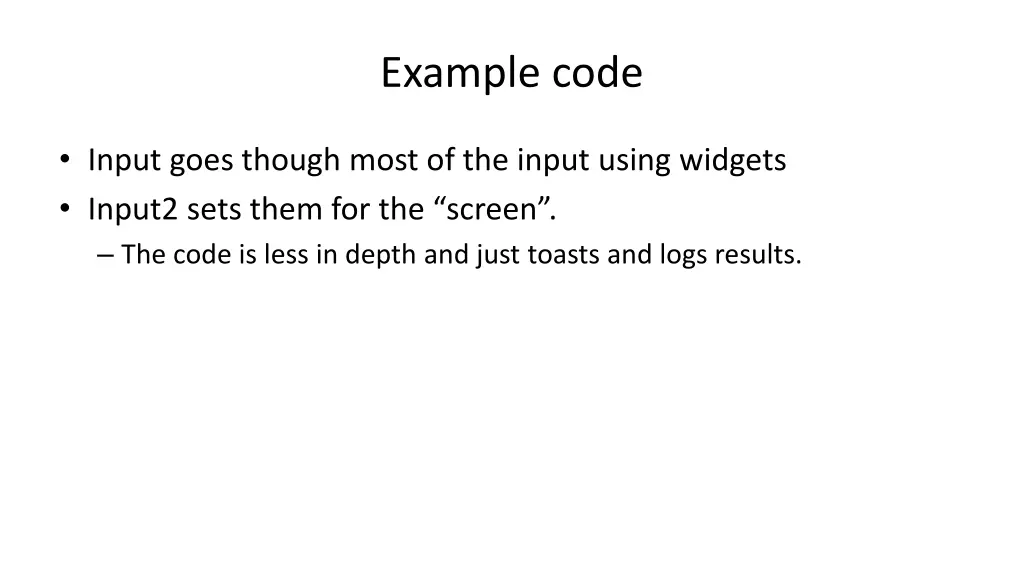 Example code

• Input goes though most of the input using widgets
• Input2 sets them for the “screen”.
– The code is less in depth and just toasts and logs results.